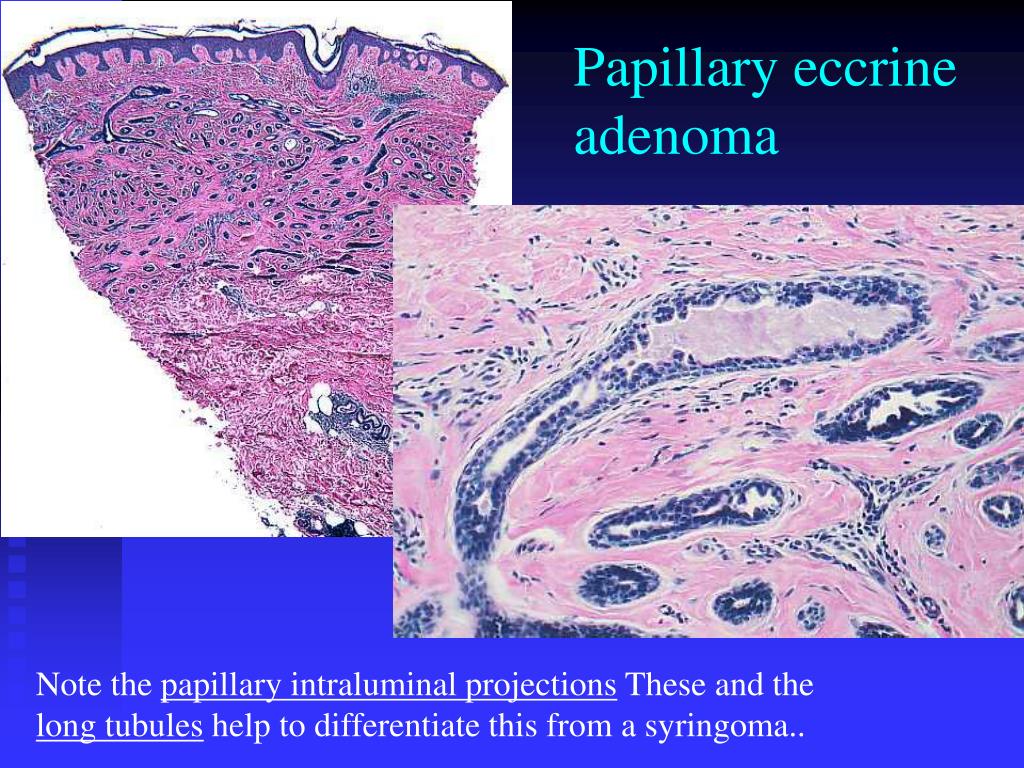 Papillary eccrine adenoma

Note the papillary intraluminal projections These and the long tubules help to differentiate this from a syringoma..